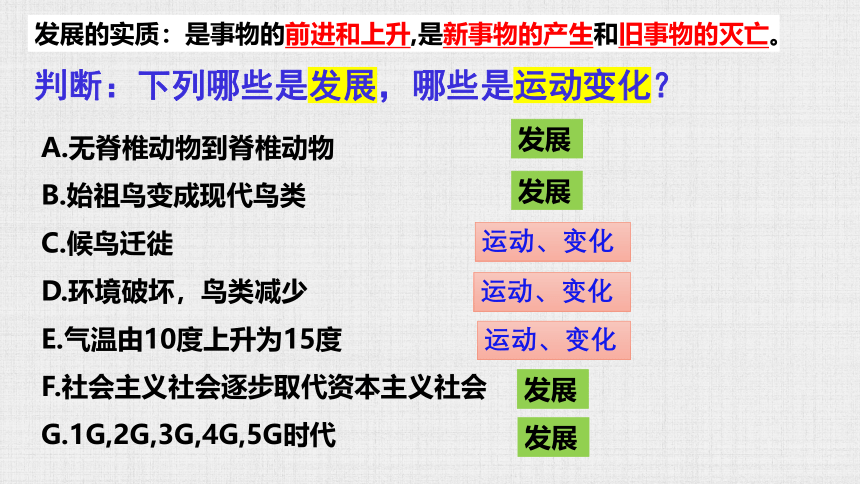 发展的实质：是事物的前进和上升,是新事物的产生和旧事物的灭亡。

判断：下列哪些是发展，哪些是运动变化？

A.无脊椎动物到脊椎动物 发展

B.始祖鸟变成现代鸟类 发展

C.候鸟迁徙 运动、变化

D.环境破坏，鸟类减少 运动、变化

E.气温由10度上升为15度 运动、变化

F.社会主义社会逐步取代资本主义社会 发展

G.1G,2G,3G,4G,5G时代 发展